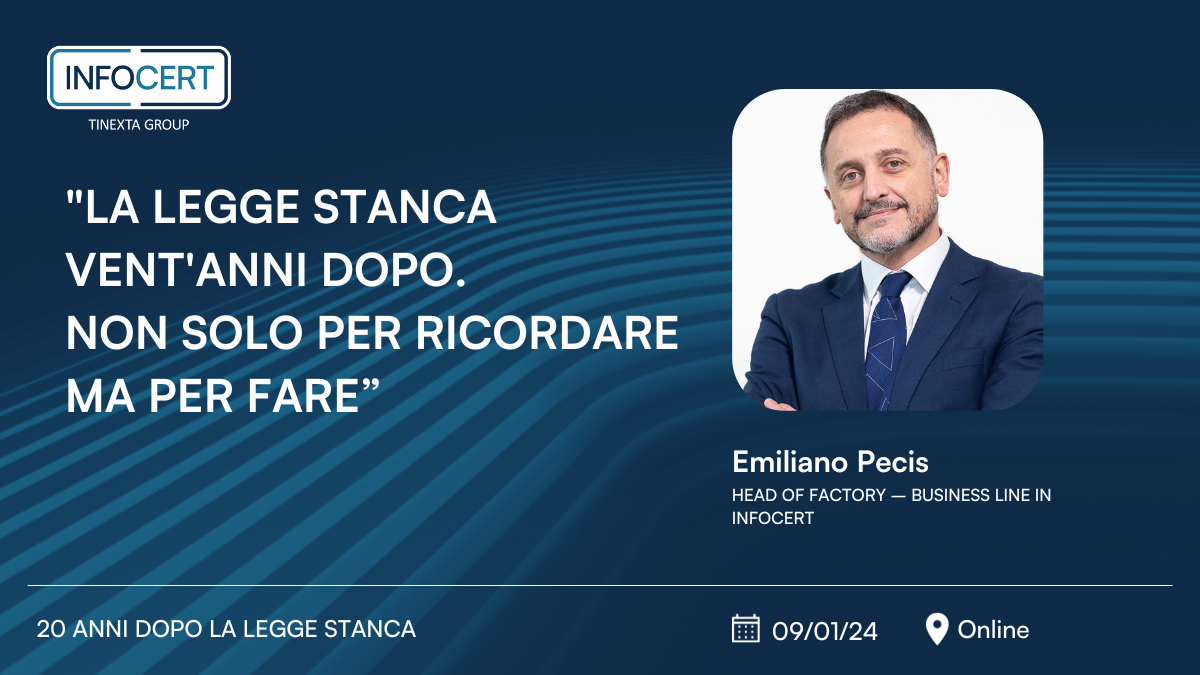 INFOCERT
TINEXTA GROUP

"LA LEGGE STANCA VENT'ANNI DOPO. NON SOLO PER RICORDARE MA PER FARE”

Emiliano Pecis
HEAD OF FACTORY — BUSINESS LINE IN INFOCERT

20 ANNI DOPO LA LEGGE STANCA

09/01/24

Online